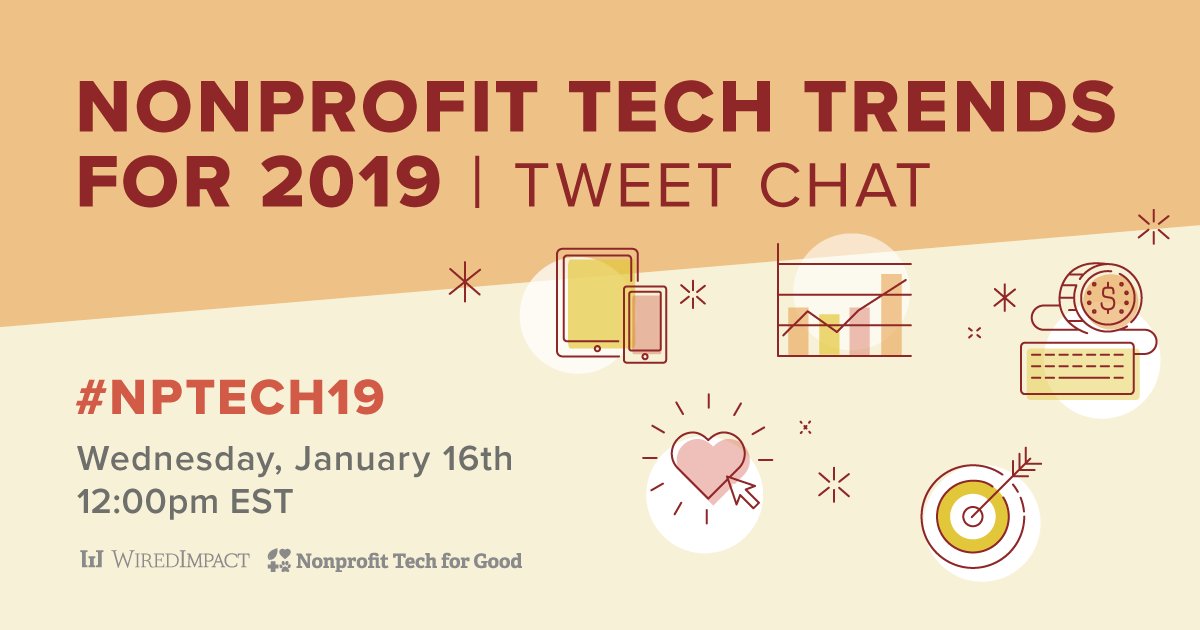 NONPROFIT TECH TRENDS FOR 2019 | TWEET CHAT

#NPTECH19

Wednesday, January 16th
12:00pm EST

WIREDIMPACT Nonprofit Tech for Good

$